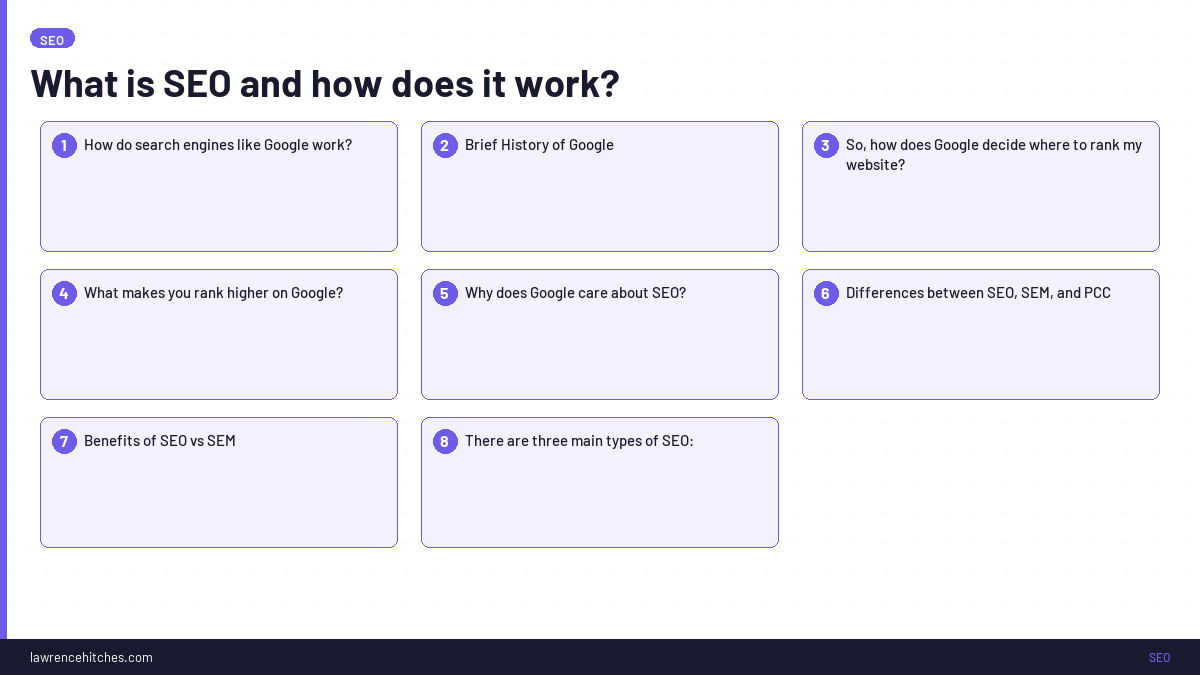 SEO

What is SEO and how does it work?

1 How do search engines like Google work?

2 Brief History of Google

3 So, how does Google decide where to rank my website?

4 What makes you rank higher on Google?

5 Why does Google care about SEO?

6 Differences between SEO, SEM, and PCC

7 Benefits of SEO vs SEM

8 There are three main types of SEO:

lawrencehitches.com

SEO